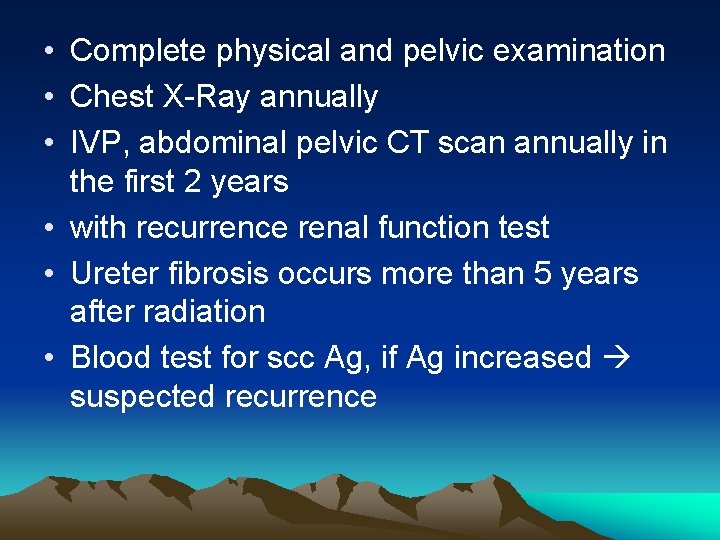 • Complete physical and pelvic examination
• Chest X-Ray annually
• IVP, abdominal pelvic CT scan annually in the first 2 years
• with recurrence renal function test
• Ureter fibrosis occurs more than 5 years after radiation
• Blood test for scc Ag, if Ag increased → suspected recurrence